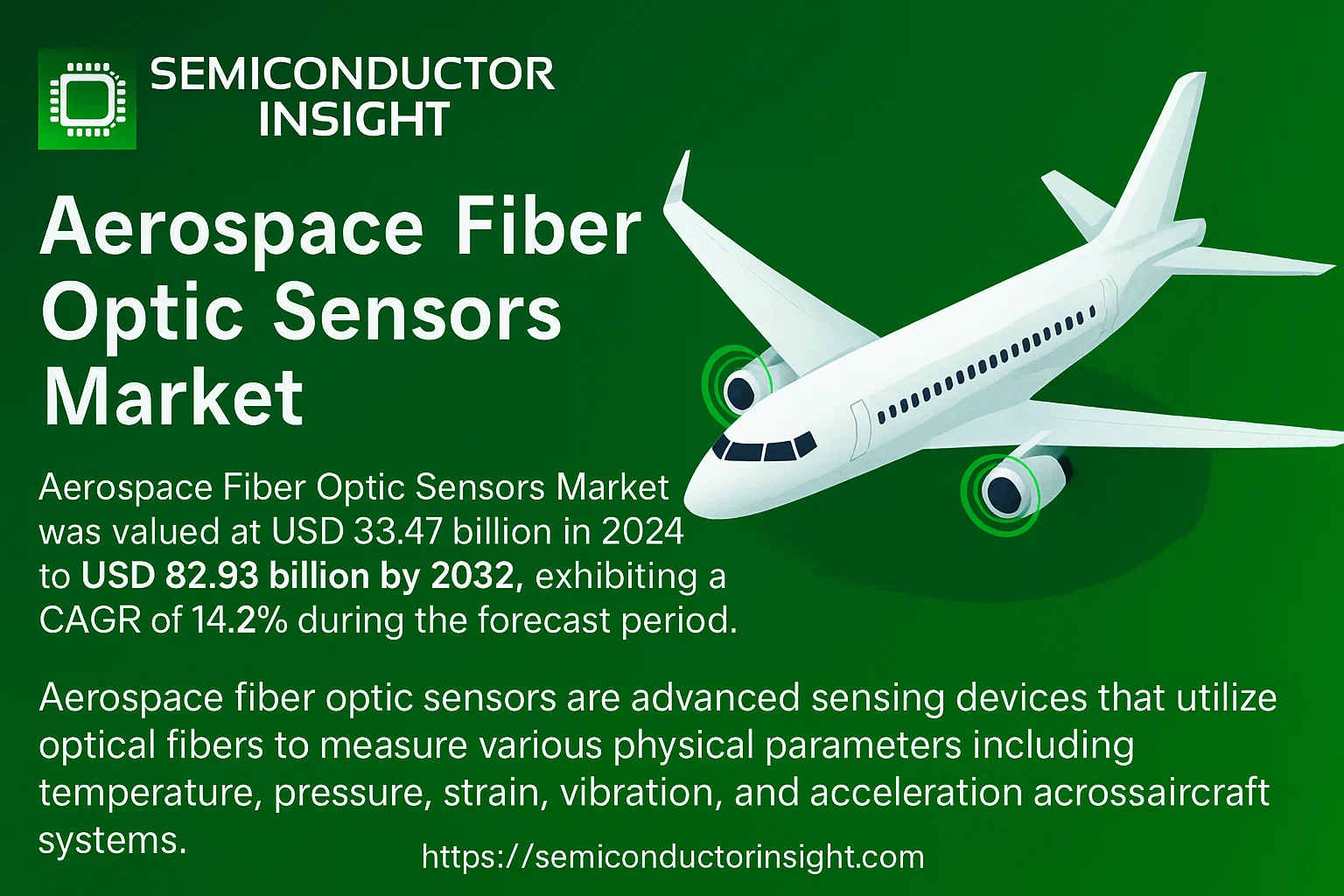 SEMICONDUCTOR INSIGHT

Aerospace Fiber Optic Sensors Market

Aerospace Fiber Optic Sensors Market was valued at USD 33.47 billion in 2024 to USD 82.93 billion by 2032, exhibiting a CAGR of 14.2% during the forecast period.

Aerospace fiber optic sensors are advanced sensing devices that utilize optical fibers to measure various physical parameters including temperature, pressure, strain, vibration, and acceleration acrossaircraft systems.

https://semiconductorinsight.com